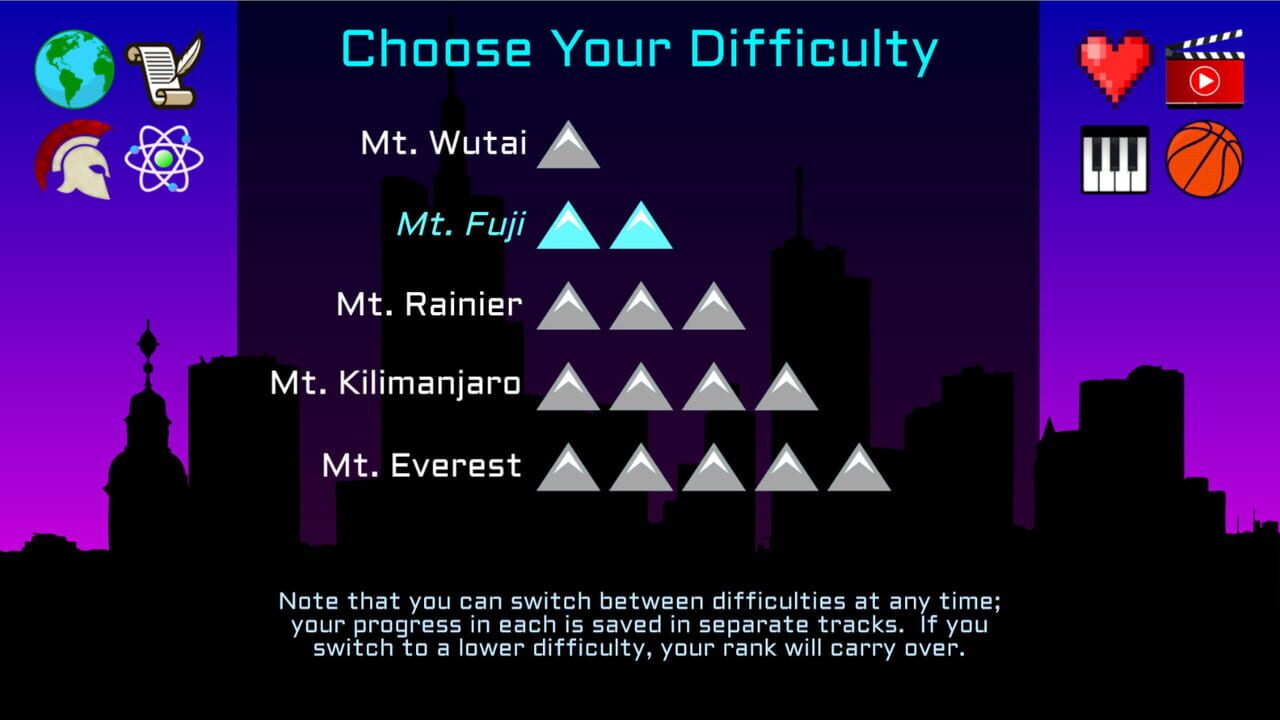 Choose Your Difficulty

Mt. Wutai

Mt. Fuji

Mt. Rainier

Mt. Kilimanjaro

Mt. Everest

Note that you can switch between difficulties at any time; your progress in each is saved in separate tracks. If you switch to a lower difficulty, your rank will carry over.